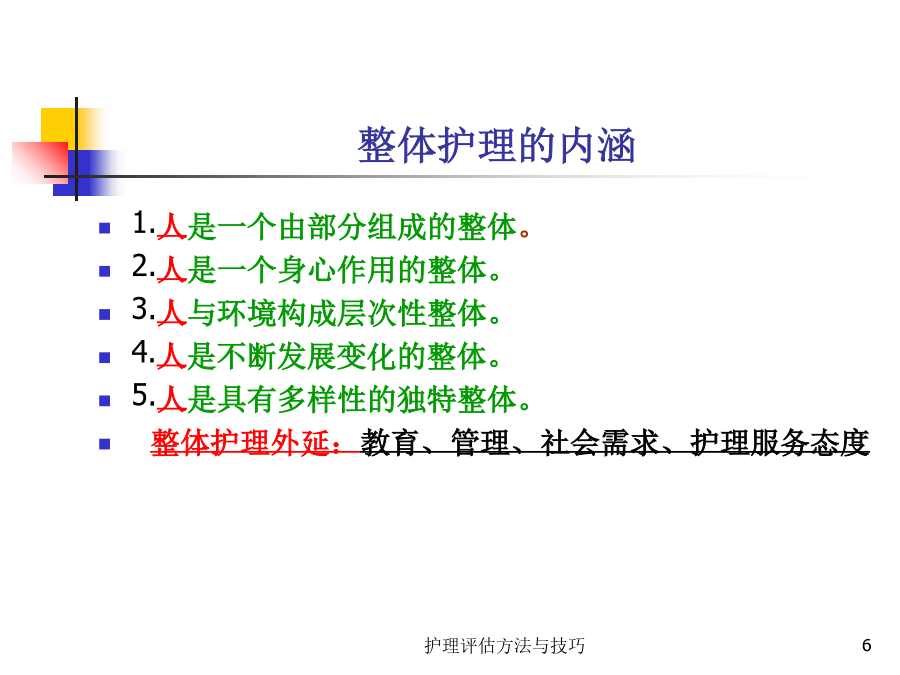 整体护理的内涵

- 1.人是一个由部分组成的整体。
- 2.人是一个身心作用的整体。
- 3.人与环境构成层次性整体。
- 4.人是不断发展变化的整体。
- 5.人是具有多样性的独特整体。
- 整体护理外延：教育、管理、社会需求、护理服务态度

护理评估方法与技巧

6